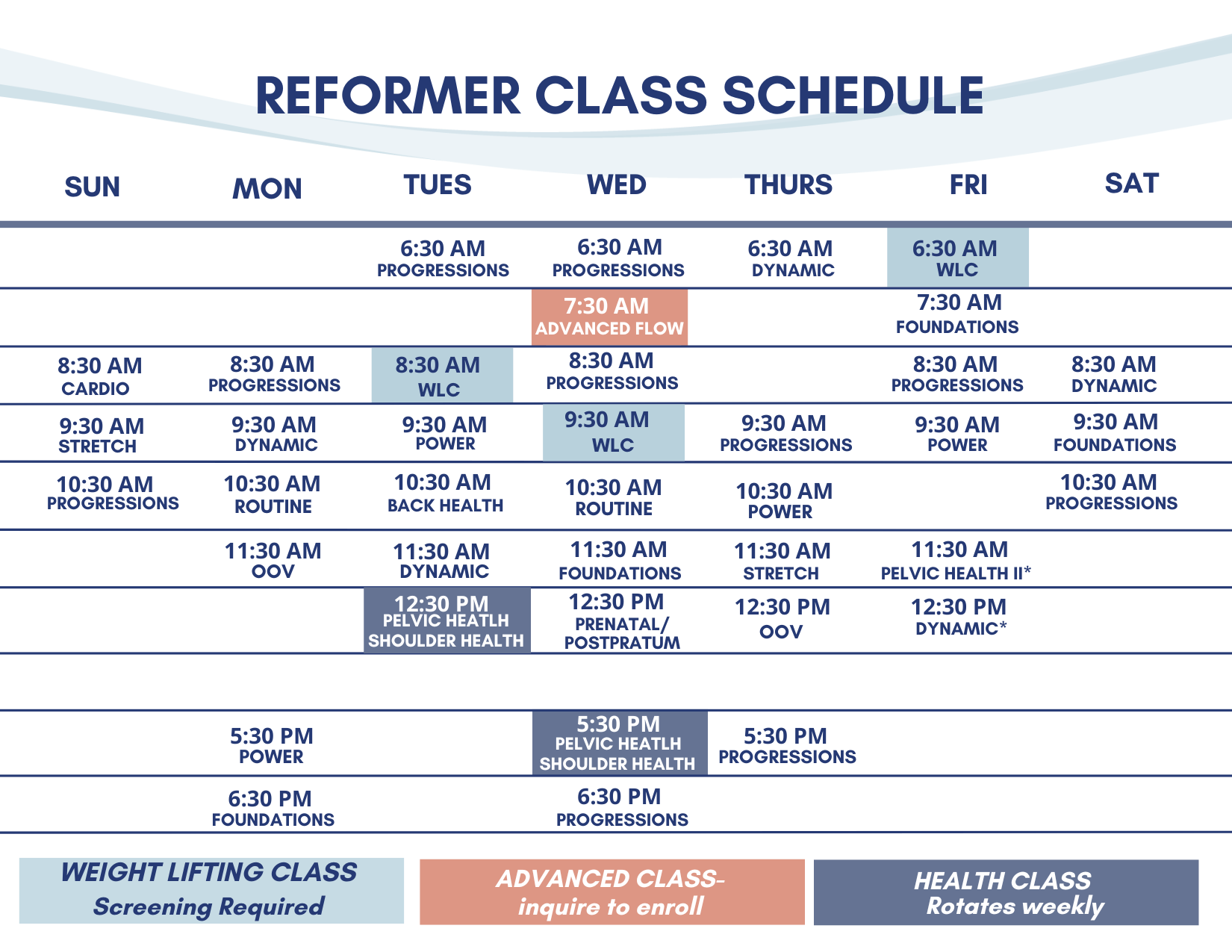 REFORMER CLASS SCHEDULE

| SUN | MON | TUES | WED | THURS | FRI | SAT |
|---|---|---|---|---|---|---|
| | | 6:30 AM PROGRESSIONS | 6:30 AM PROGRESSIONS | 6:30 AM DYNAMIC | 6:30 AM WLC | |
| | | | 7:30 AM ADVANCED FLOW | | 7:30 AM FOUNDATIONS | |
| 8:30 AM CARDIO | 8:30 AM PROGRESSIONS | 8:30 AM WLC | 8:30 AM PROGRESSIONS | | 8:30 AM PROGRESSIONS | 8:30 AM DYNAMIC |
| 9:30 AM STRETCH | 9:30 AM DYNAMIC | 9:30 AM POWER | 9:30 AM WLC | 9:30 AM PROGRESSIONS | 9:30 AM POWER | 9:30 AM FOUNDATIONS |
| 10:30 AM PROGRESSIONS | 10:30 AM ROUTINE | 10:30 AM BACK HEALTH | 10:30 AM ROUTINE | 10:30 AM POWER | | 10:30 AM PROGRESSIONS |
| | 11:30 AM OOV | 11:30 AM DYNAMIC | 11:30 AM FOUNDATIONS | 11:30 AM STRETCH | 11:30 AM PELVIC HEALTH II* | |
| | | 12:30 PM PELVIC HEATLH SHOULDER HEALTH | 12:30 PM PRENATAL/ POSTPRATUM | 12:30 PM OOV | 12:30 PM DYNAMIC* | |
| | | | | | | |
| | 5:30 PM POWER | | 5:30 PM PELVIC HEATLH SHOULDER HEALTH | 5:30 PM PROGRESSIONS | | |
| | 6:30 PM FOUNDATIONS | | 6:30 PM PROGRESSIONS | | | |

WEIGHT LIFTING CLASS
Screening Required

ADVANCED CLASS-
inquire to enroll

HEALTH CLASS
Rotates weekly